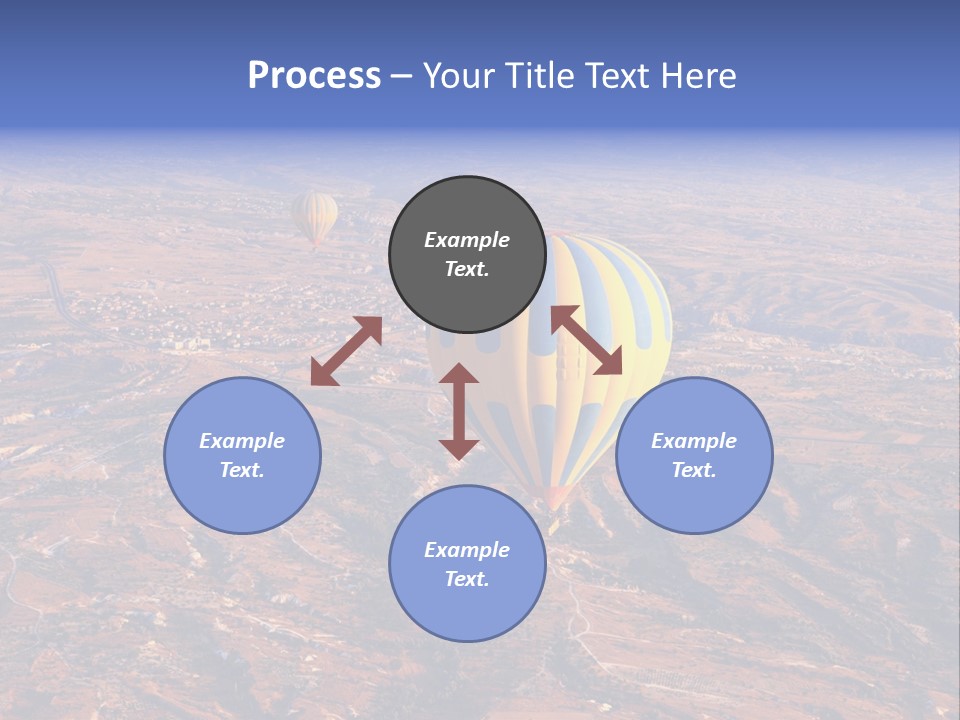 Process – Your Title Text Here

Example Text.

Example Text.

Example Text.

Example Text.